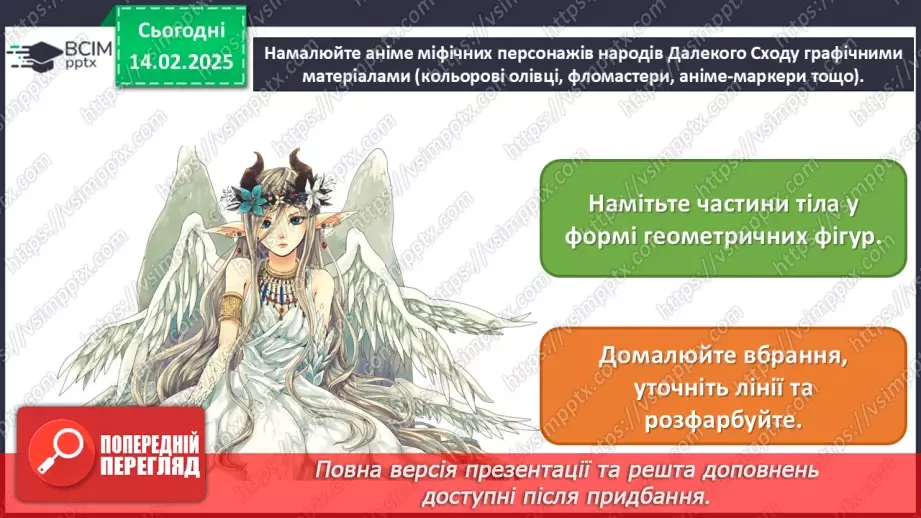 ВСІМ pptx

Сьогодні 14.02.2025

Намалюйте аніме міфічних персонажів народів Далекого Сходу графічними матеріалами (кольорові олівці, фломастери, аніме-маркери тощо).

Намітьте частини тіла у формі геометричних фігур.

Домалюйте вбрання, уточніть лінії та розфарбуйте.

ПОПЕРЕДНІЙ ПЕРЕГЛЯД

Повна версія презентації та решта доповнень доступні після придбання.

https://vsimpptx.com